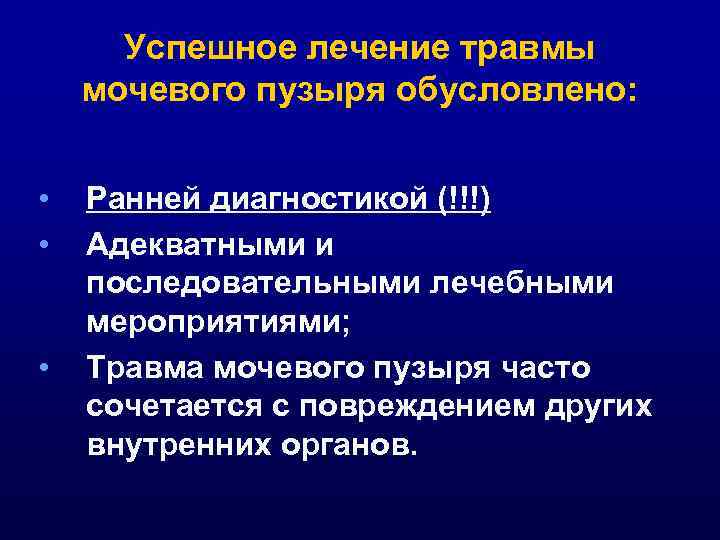 Успешное лечение травмы мочевого пузыря обусловлено:

• Ранней диагностикой (!!!)
• Адекватными и последовательными лечебными мероприятиями;
• Травма мочевого пузыря часто сочетается с повреждением других внутренних органов.